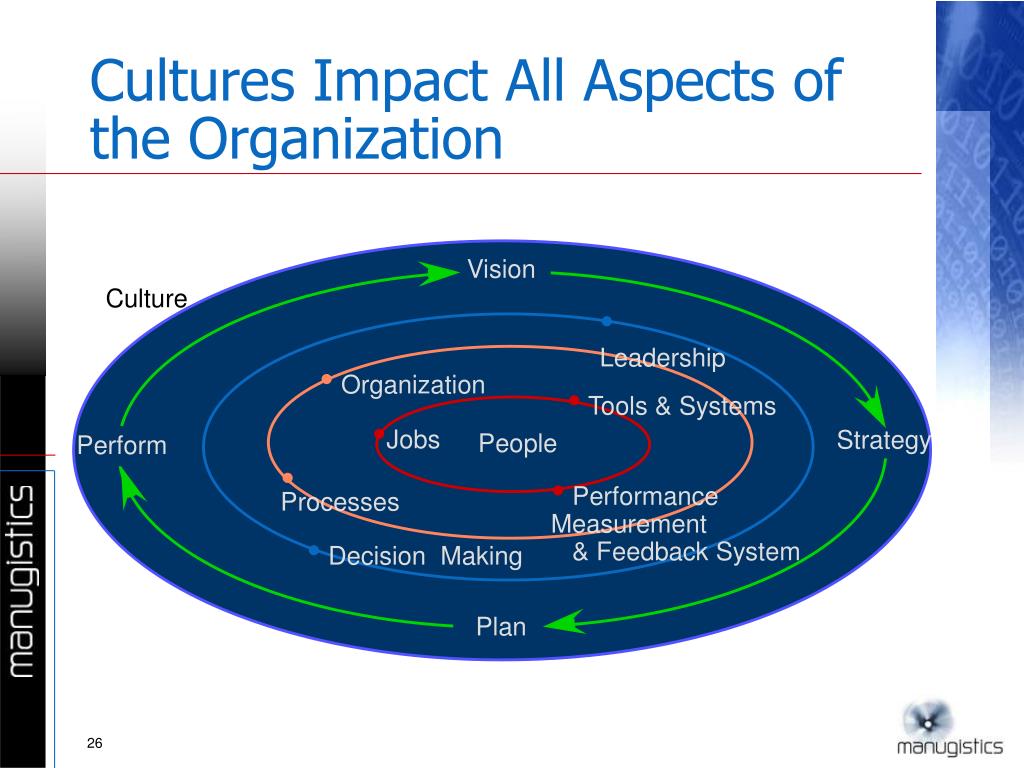 Cultures Impact All Aspects of the Organization

Culture

Vision

Leadership

Organization

Tools & Systems

Perform

Jobs

People

Strategy

Processes

Performance Measurement & Feedback System

Decision Making

Plan

manugistics

26

manugistics